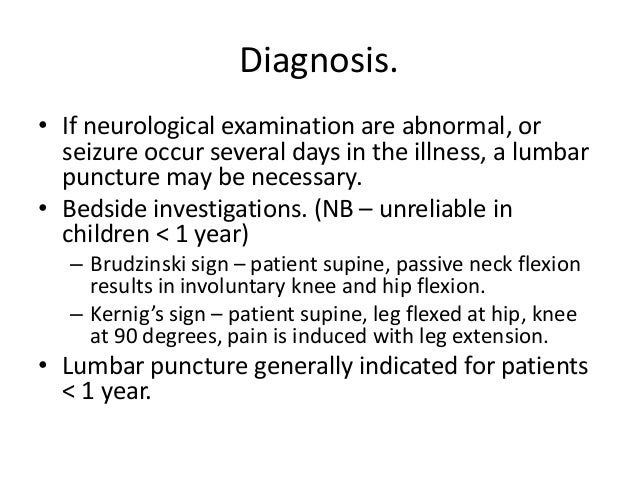 Diagnosis.

• If neurological examination are abnormal, or seizure occur several days in the illness, a lumbar puncture may be necessary.
• Bedside investigations. (NB – unreliable in children < 1 year)
  – Brudzinski sign – patient supine, passive neck flexion results in involuntary knee and hip flexion.
  – Kernig's sign – patient supine, leg flexed at hip, knee at 90 degrees, pain is induced with leg extension.
• Lumbar puncture generally indicated for patients < 1 year.